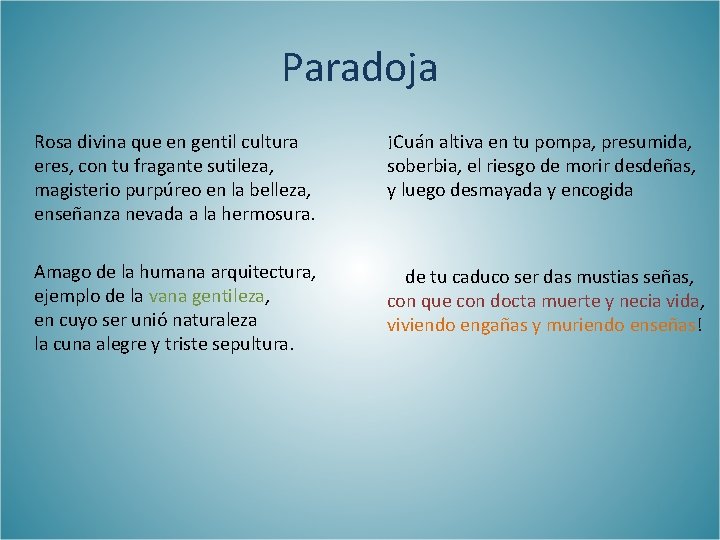 Paradoja

Rosa divina que en gentil cultura
eres, con tu fragante sutileza,
magisterio purpúreo en la belleza,
enseñanza nevada a la hermosura.

Amago de la humana arquitectura,
ejemplo de la vana gentileza,
en cuyo ser unió naturaleza
la cuna alegre y triste sepultura.

¡Cuán altiva en tu pompa, presumida,
soberbia, el riesgo de morir desdeñas,
y luego desmayada y encogida

de tu caduco ser das mustias señas,
con que con docta muerte y necia vida,
viviendo engañas y muriendo enseñas!